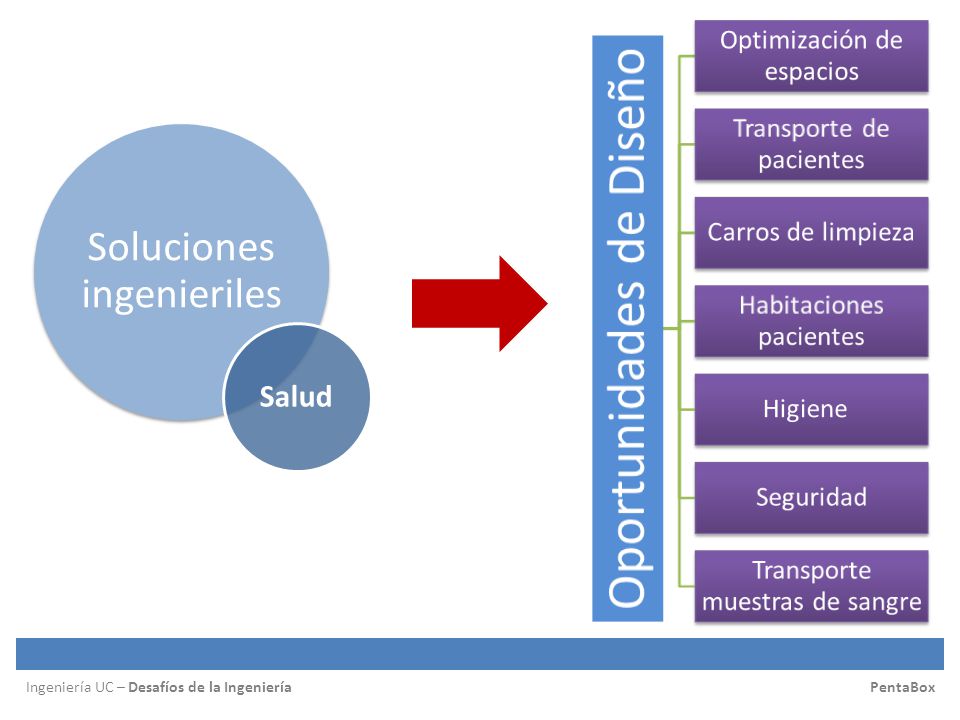 Soluciones ingenieriles

Salud

Oportunidades de Diseño

Optimización de espacios

Transporte de pacientes

Carros de limpieza

Habitaciones pacientes

Higiene

Seguridad

Transporte muestras de sangre

Ingeniería UC – Desafíos de la Ingeniería

PentaBox